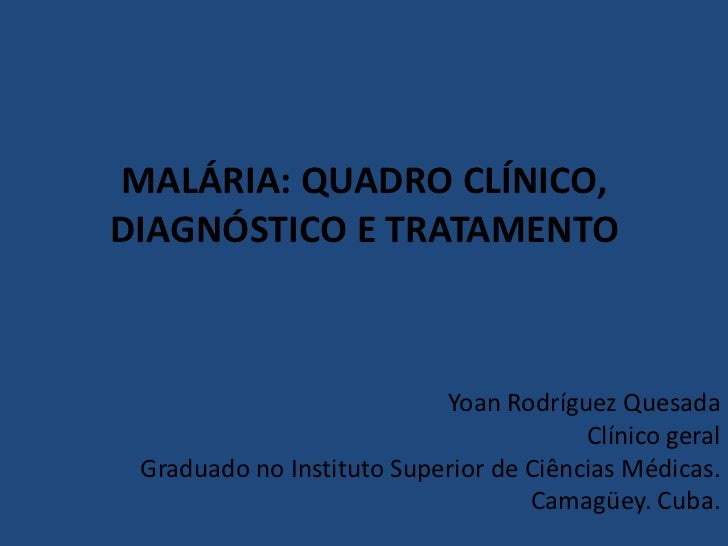 MALÁRIA: QUADRO CLÍNICO, DIAGNÓSTICO E TRATAMENTO

Yoan Rodríguez Quesada
Clínico geral
Graduado no Instituto Superior de Ciências Médicas.
Camagüey. Cuba.